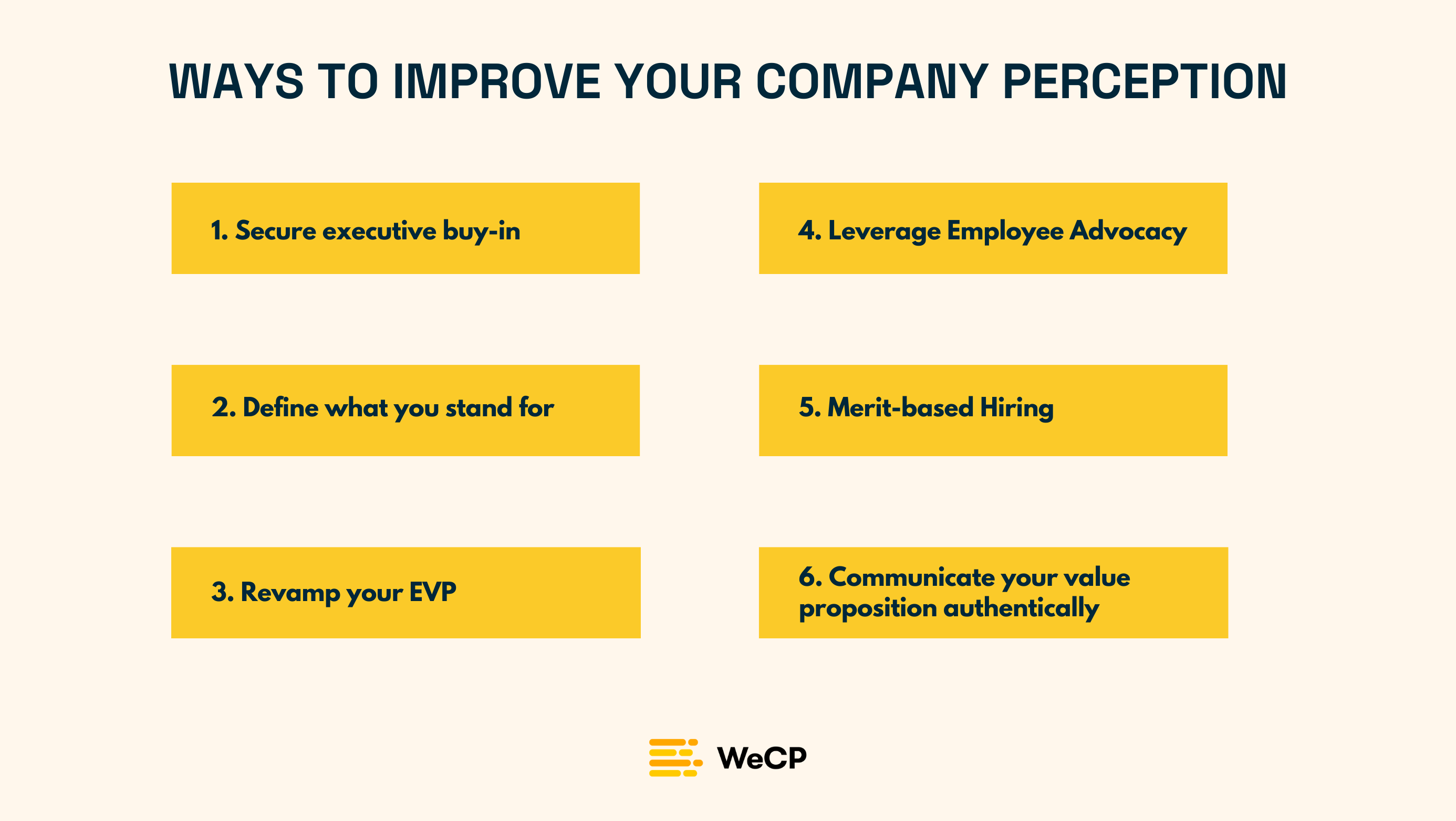 WAYS TO IMPROVE YOUR COMPANY PERCEPTION

1. Secure executive buy-in

2. Define what you stand for

3. Revamp your EVP

4. Leverage Employee Advocacy

5. Merit-based Hiring

6. Communicate your value proposition authentically

WeCP